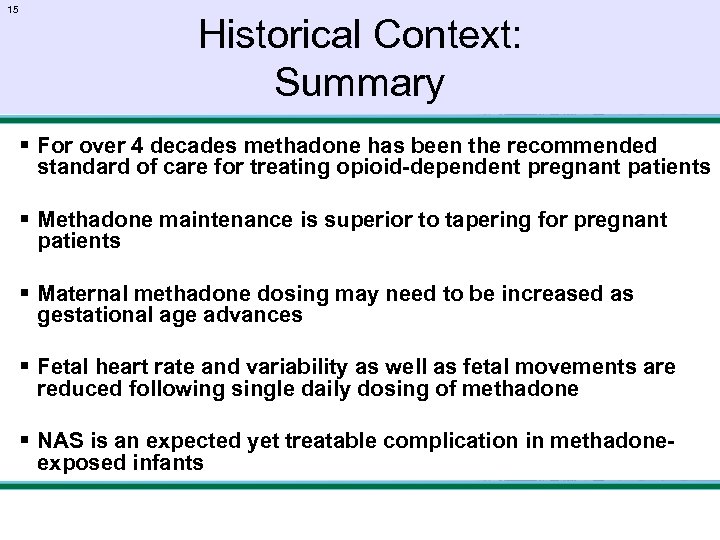 15

Historical Context: Summary

▪ For over 4 decades methadone has been the recommended standard of care for treating opioid-dependent pregnant patients

▪ Methadone maintenance is superior to tapering for pregnant patients

▪ Maternal methadone dosing may need to be increased as gestational age advances

▪ Fetal heart rate and variability as well as fetal movements are reduced following single daily dosing of methadone

▪ NAS is an expected yet treatable complication in methadone-exposed infants